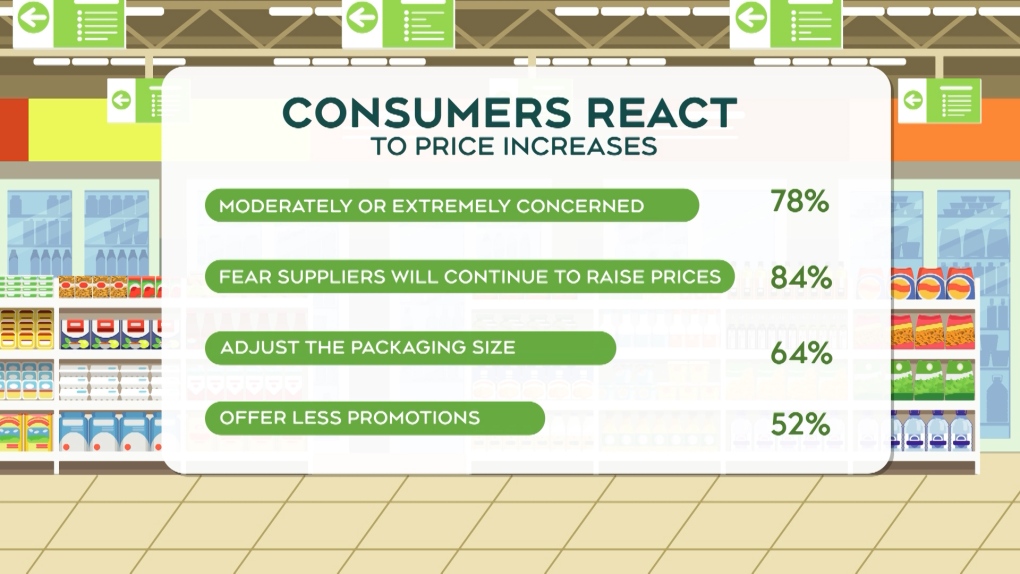 CONSUMERS REACT
TO PRICE INCREASES

MODERATELY OR EXTREMELY CONCERNED 78%

FEAR SUPPLIERS WILL CONTINUE TO RAISE PRICES 84%

ADJUST THE PACKAGING SIZE 64%

OFFER LESS PROMOTIONS 52%